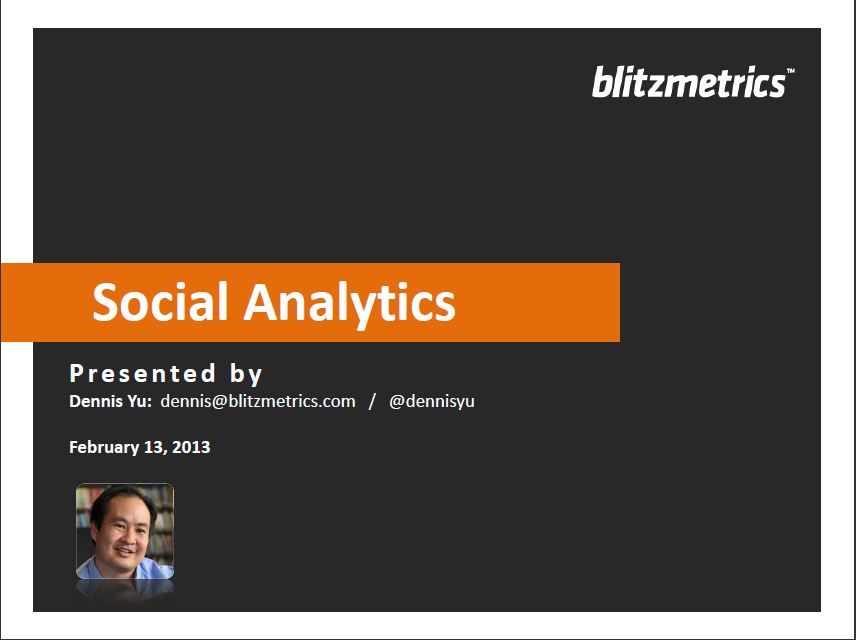 blitzmetrics™

Social Analytics

Presented by
Dennis Yu: dennis@blitzmetrics.com / @dennisyu

February 13, 2013